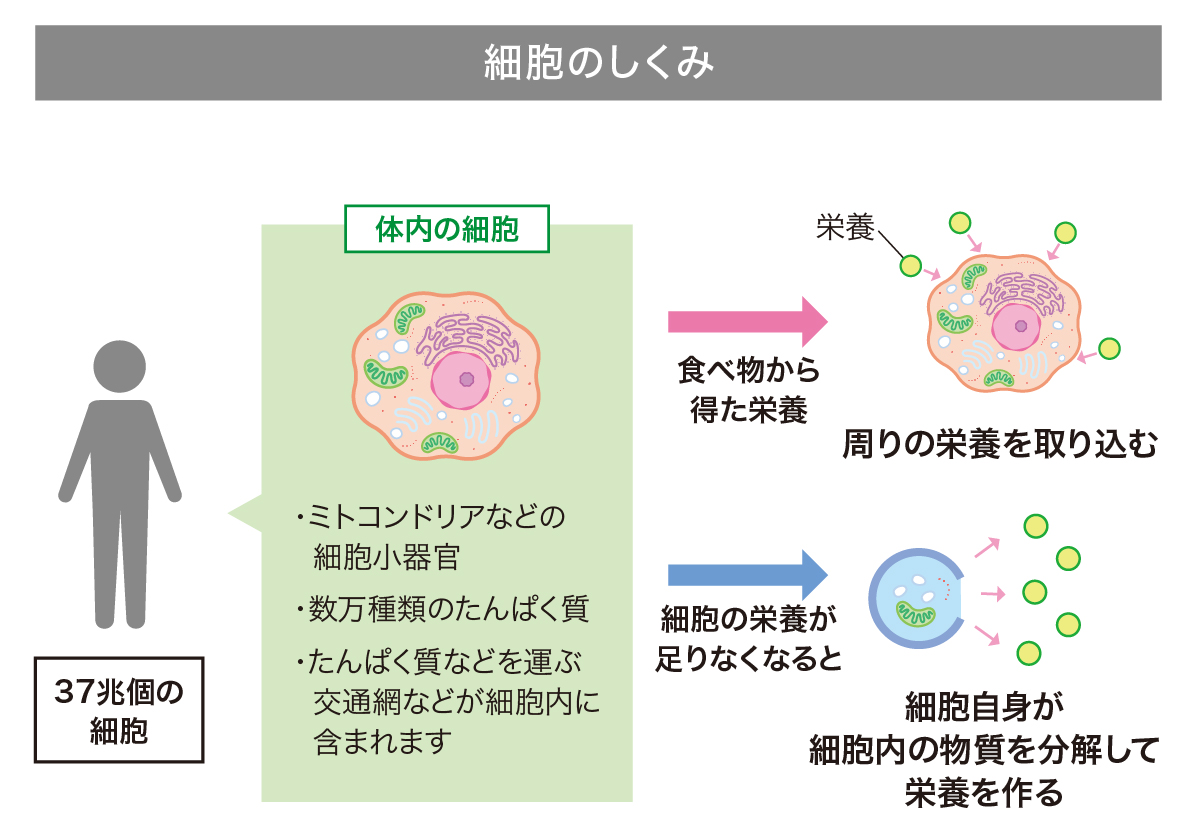 細胞のしくみ

37兆個の細胞

体内の細胞

・ミトコンドリアなどの細胞小器官

・数万種類のたんぱく質

・たんぱく質などを運ぶ交通網などが細胞内に含まれます

食べ物から得た栄養

栄養

周りの栄養を取り込む

細胞の栄養が足りなくなると

細胞自身が細胞内の物質を分解して栄養を作る